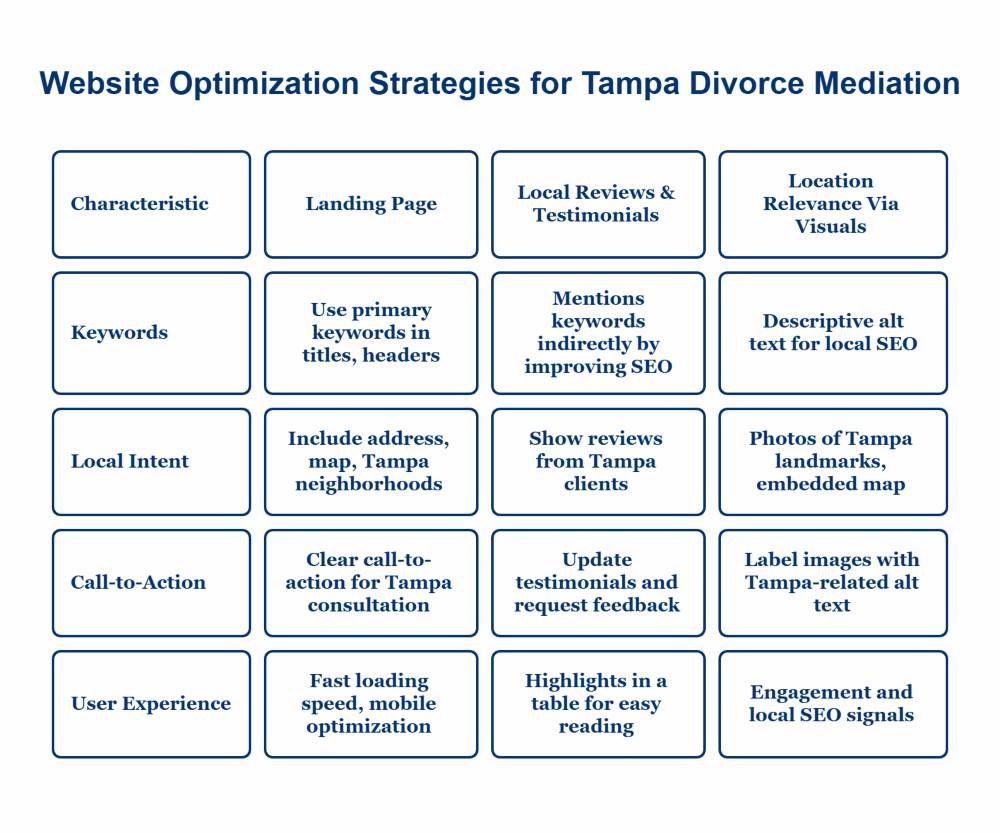 Website Optimization Strategies for Tampa Divorce Mediation

| Characteristic | Landing Page | Local Reviews & Testimonials | Location Relevance Via Visuals |
|---|---|---|---|
| Keywords | Use primary keywords in titles, headers | Mentions keywords indirectly by improving SEO | Descriptive alt text for local SEO |
| Local Intent | Include address, map, Tampa neighborhoods | Show reviews from Tampa clients | Photos of Tampa landmarks, embedded map |
| Call-to-Action | Clear call-to-action for Tampa consultation | Update testimonials and request feedback | Label images with Tampa-related alt text |
| User Experience | Fast loading speed, mobile optimization | Highlights in a table for easy reading | Engagement and local SEO signals |